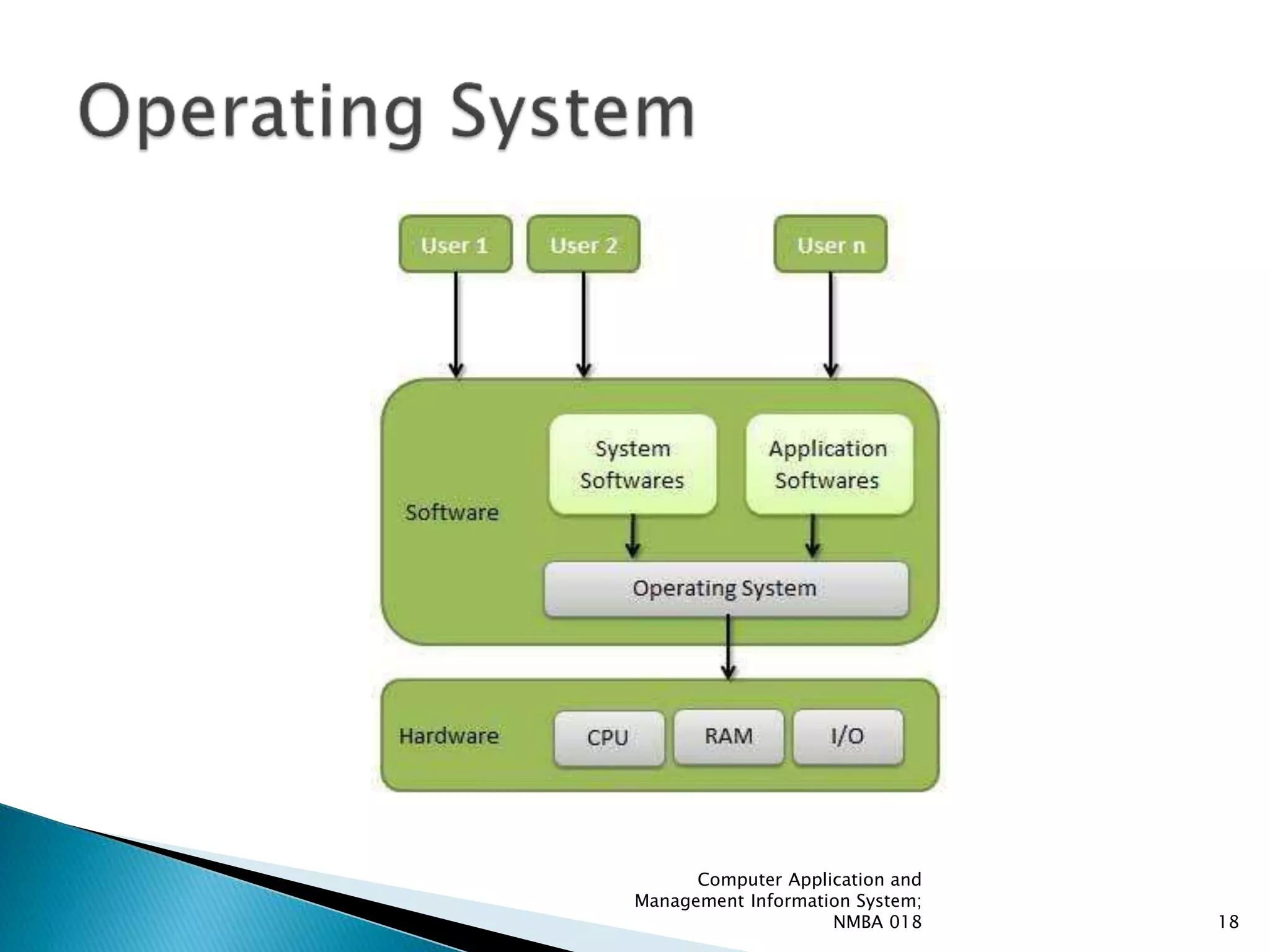 Operating System

User 1
User 2
User n

Software
System Softwares
Application Softwares
Operating System

Hardware
CPU
RAM
I/O

Computer Application and Management Information System; NMBA 018

18